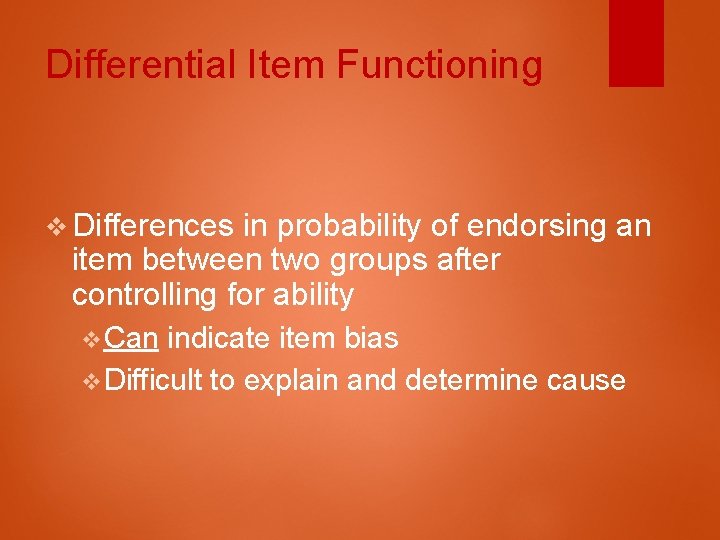 Differential Item Functioning

❖ Differences in probability of endorsing an item between two groups after controlling for ability

❖ Can indicate item bias

❖ Difficult to explain and determine cause